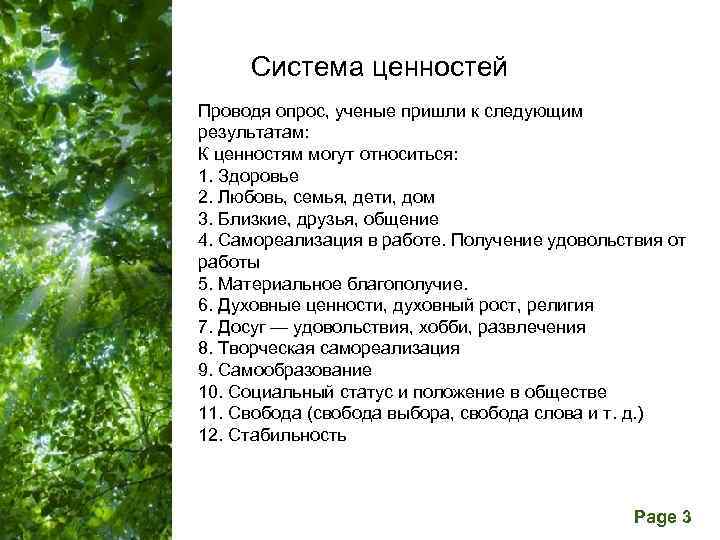 Система ценностей

Проводя опрос, ученые пришли к следующим результатам:
К ценностям могут относиться:
1. Здоровье
2. Любовь, семья, дети, дом
3. Близкие, друзья, общение
4. Самореализация в работе. Получение удовольствия от работы
5. Материальное благополучие.
6. Духовные ценности, духовный рост, религия
7. Досуг — удовольствия, хобби, развлечения
8. Творческая самореализация
9. Самообразование
10. Социальный статус и положение в обществе
11. Свобода (свобода выбора, свобода слова и т. д.)
12. Стабильность

Page 3